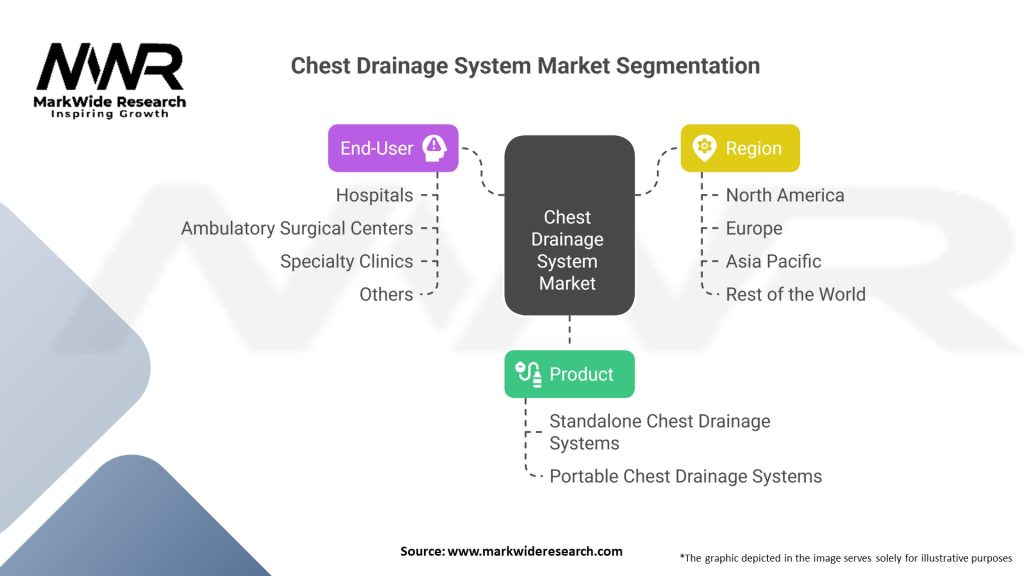 MWR
MarkWide Research
Inspiring Growth

Chest Drainage System Market Segmentation

End-User

Hospitals
Ambulatory Surgical Centers
Specialty Clinics
Others

Chest Drainage System Market

Region

North America
Europe
Asia Pacific
Rest of the World

Product

Standalone Chest Drainage Systems
Portable Chest Drainage Systems

Source: www.markwideresearch.com

*The graphic depicted in the image serves solely for illustrative purposes